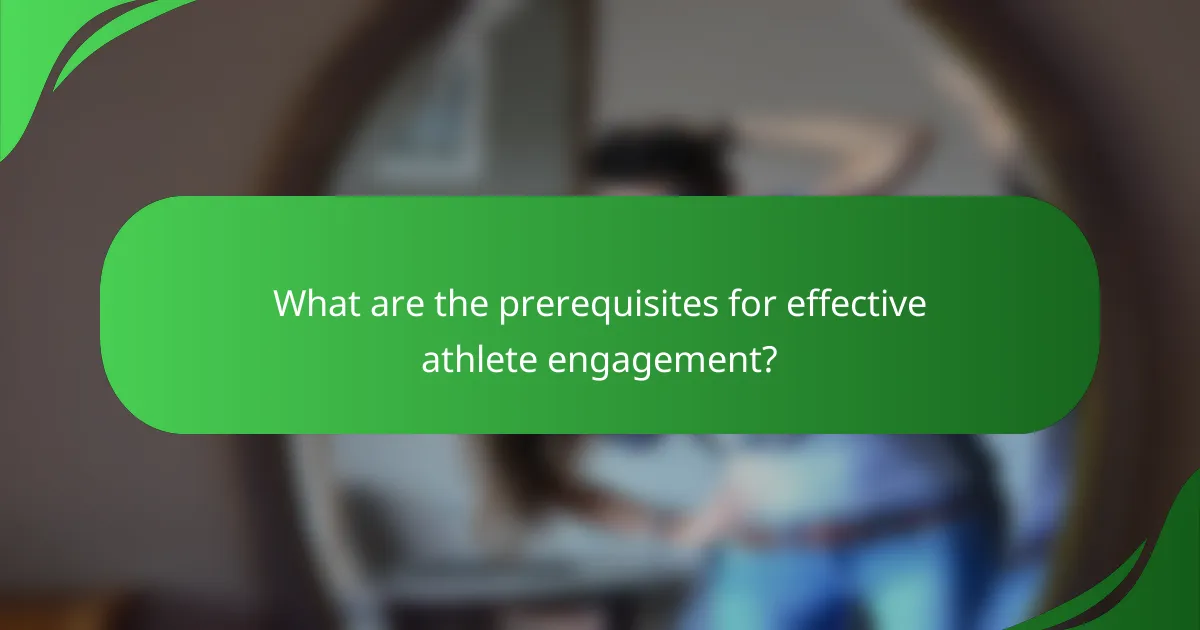 What are the prerequisites for effective athlete engagement?